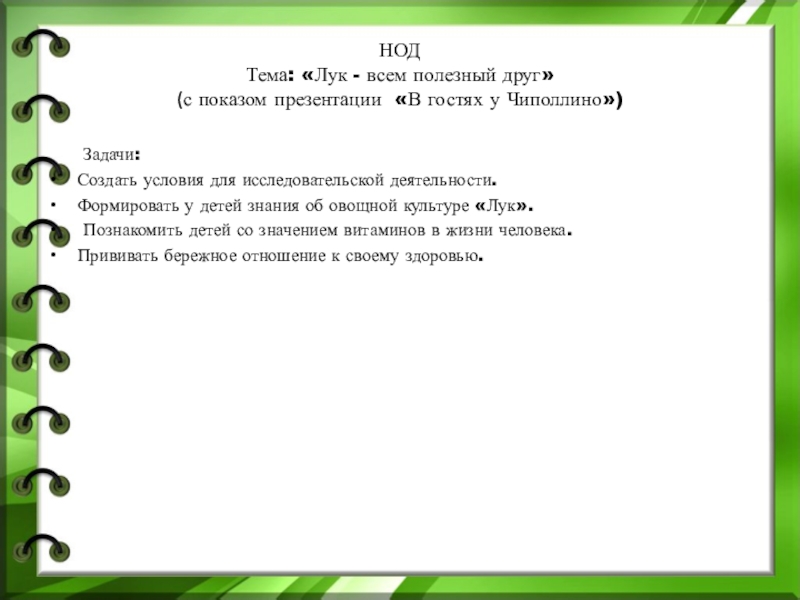 НОД
Тема: «Лук - всем полезный друг»
(с показом презентации «В гостях у Чиполлино»)

Задачи:
• Создать условия для исследовательской деятельности.
• Формировать у детей знания об овощной культуре «Лук».
• Познакомить детей со значением витаминов в жизни человека.
• Прививать бережное отношение к своему здоровью.